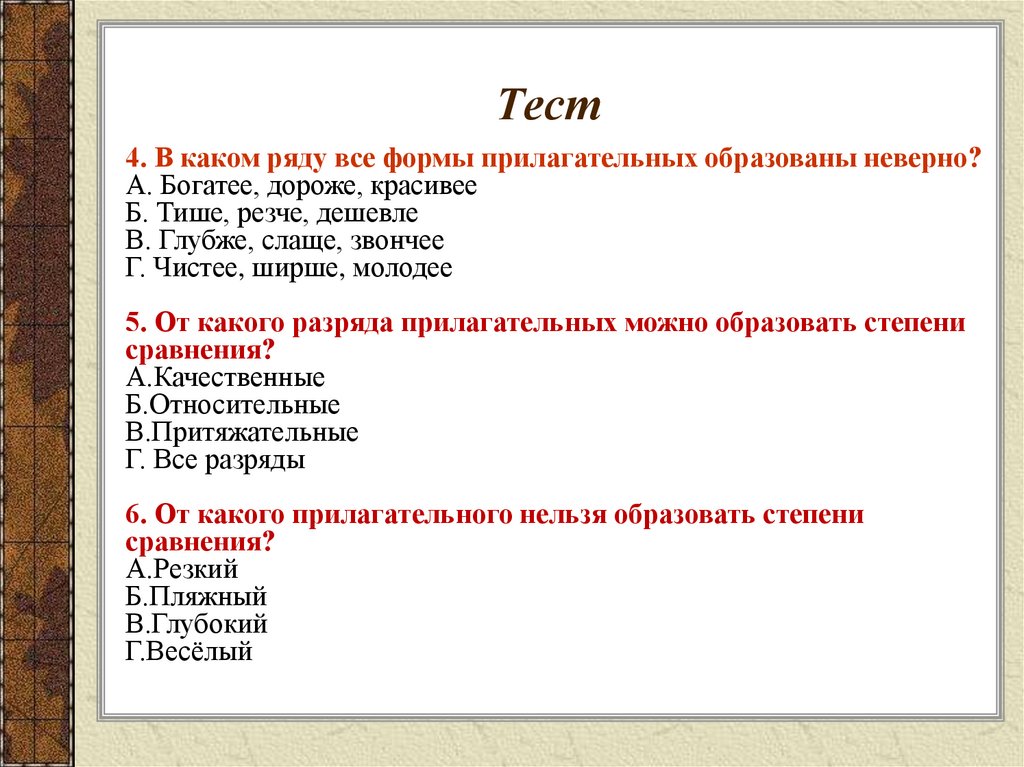 Тест

4. В каком ряду все формы прилагательных образованы неверно?
А. Богатее, дороже, красивее
Б. Тише, резче, дешевле
В. Глубже, слаще, звончее
Г. Чистее, ширше, молодее

5. От какого разряда прилагательных можно образовать степени сравнения?
А.Качественные
Б.Относительные
В.Притяжательные
Г. Все разряды

6. От какого прилагательного нельзя образовать степени сравнения?
А.Резкий
Б.Пляжный
В.Глубокий
Г.Весёлый